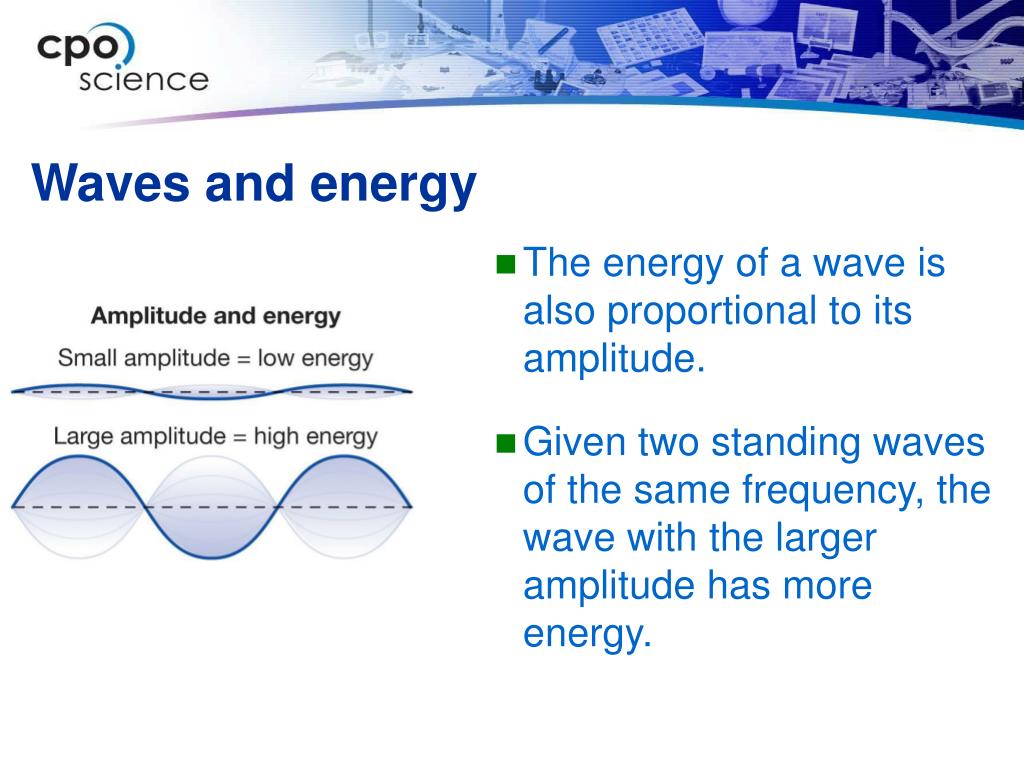 cpo science

Waves and energy

Amplitude and energy

Small amplitude = low energy

Large amplitude = high energy

The energy of a wave is also proportional to its amplitude.

Given two standing waves of the same frequency, the wave with the larger amplitude has more energy.